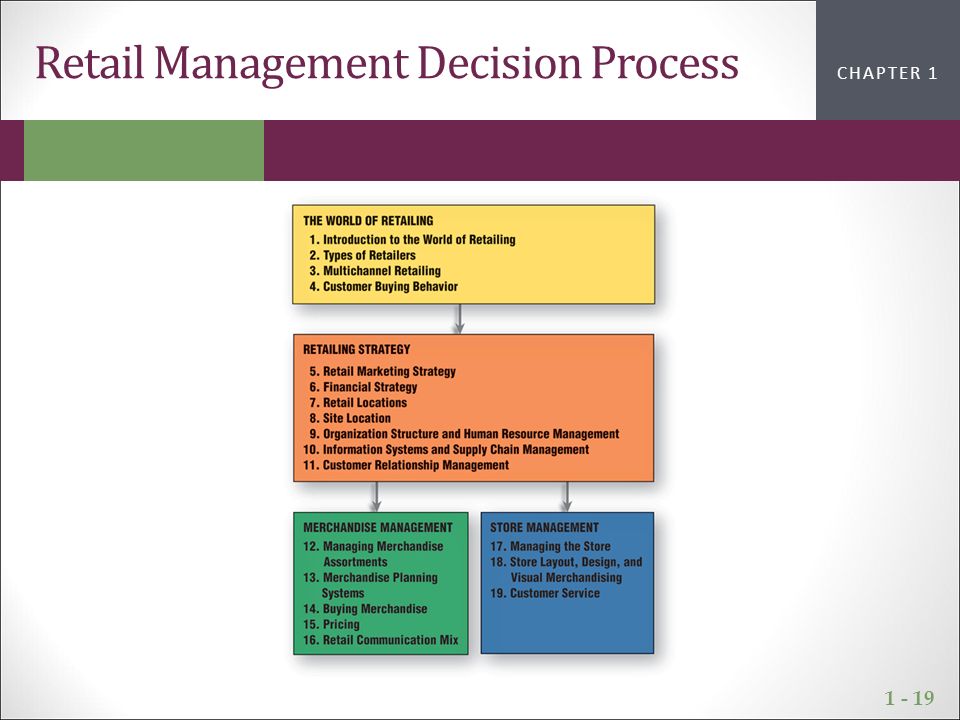 Retail Management Decision Process

CHAPTER 1

THE WORLD OF RETAILING
1. Introduction to the World of Retailing
2. Types of Retailers
3. Multichannel Retailing
4. Customer Buying Behavior

RETAILING STRATEGY
5. Retail Marketing Strategy
6. Financial Strategy
7. Retail Locations
8. Site Location
9. Organization Structure and Human Resource Management
10. Information Systems and Supply Chain Management
11. Customer Relationship Management

MERCHANDISE MANAGEMENT
12. Managing Merchandise Assortments
13. Merchandise Planning Systems
14. Buying Merchandise
15. Pricing
16. Retail Communication Mix

STORE MANAGEMENT
17. Managing the Store
18. Store Layout, Design, and Visual Merchandising
19. Customer Service

1 - 19